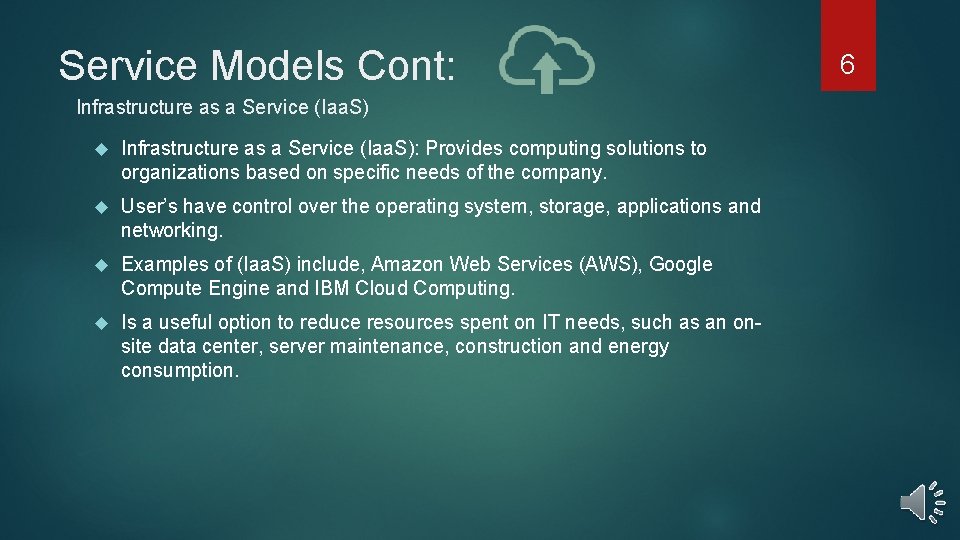 Service Models Cont:

6

Infrastructure as a Service (IaaS)

Infrastructure as a Service (IaaS): Provides computing solutions to organizations based on specific needs of the company.

User's have control over the operating system, storage, applications and networking.

Examples of (IaaS) include, Amazon Web Services (AWS), Google Compute Engine and IBM Cloud Computing.

Is a useful option to reduce resources spent on IT needs, such as an on-site data center, server maintenance, construction and energy consumption.